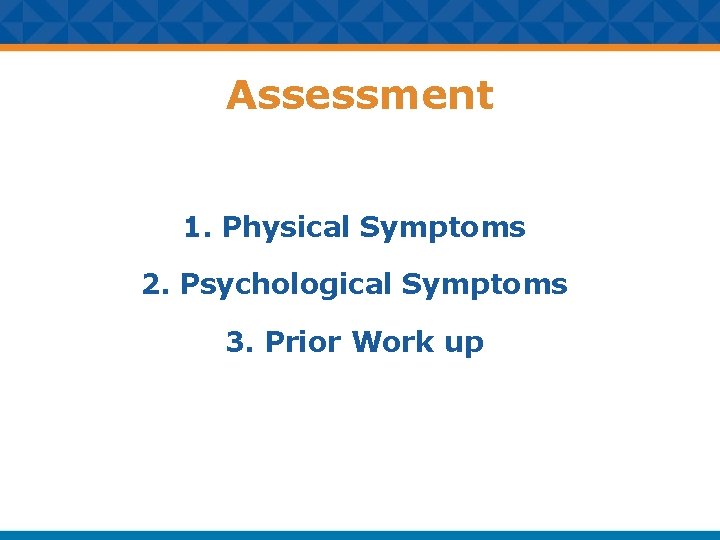 Assessment

1. Physical Symptoms

2. Psychological Symptoms

3. Prior Work up